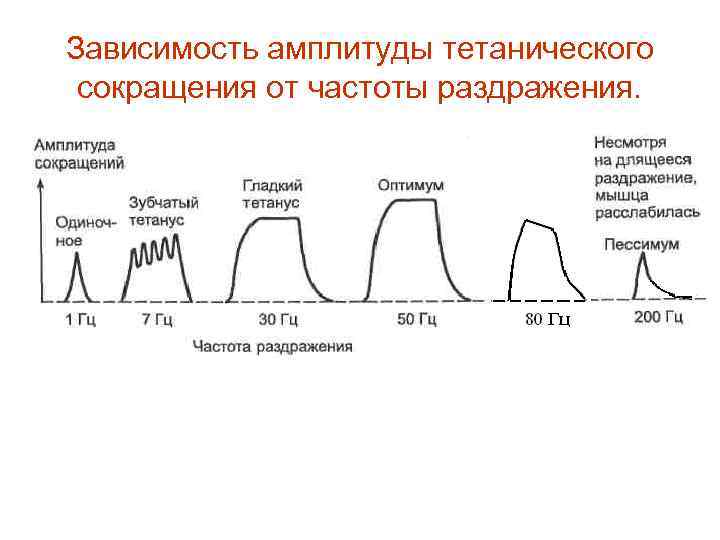 Зависимость амплитуды тетанического сокращения от частоты раздражения.

Амплитуда сокращений

Одиночное

Зубчатый тетанус

Гладкий тетанус

Оптимум

Несмотря на длящееся раздражение, мышца расслабилась

Пессимум

1 Гц

7 Гц

30 Гц

50 Гц

80 Гц

200 Гц

Частота раздражения